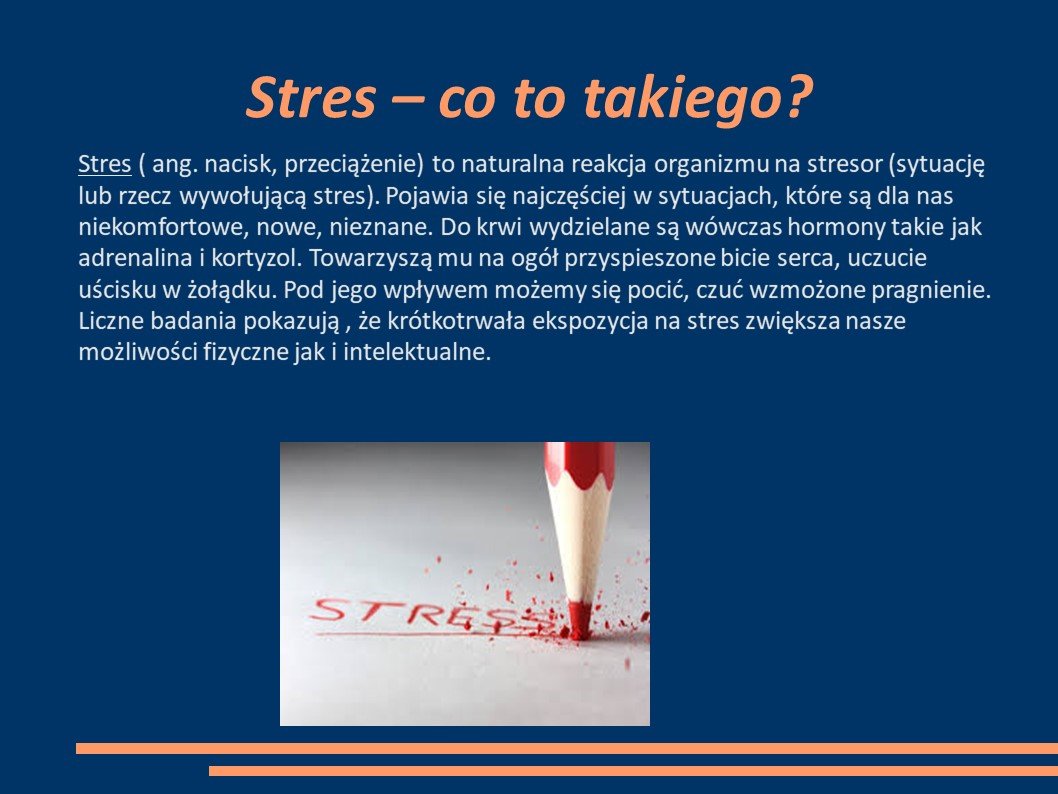 Stres – co to takiego?

Stres ( ang. nacisk, przeciążenie) to naturalna reakcja organizmu na stresor (sytuację lub rzecz wywołującą stres). Pojawia się najczęściej w sytuacjach, które są dla nas niekomfortowe, nowe, nieznane. Do krwi wydzielane są wówczas hormony takie jak adrenalina i kortyzol. Towarzyszą mu na ogół przyspieszone bicie serca, uczucie uścisku w żołądku. Pod jego wpływem możemy się pocić, czuć wzmożone pragnienie. Liczne badania pokazują , że krótkotrwała ekspozycja na stres zwiększa nasze możliwości fizyczne jak i intelektualne.

STRESS